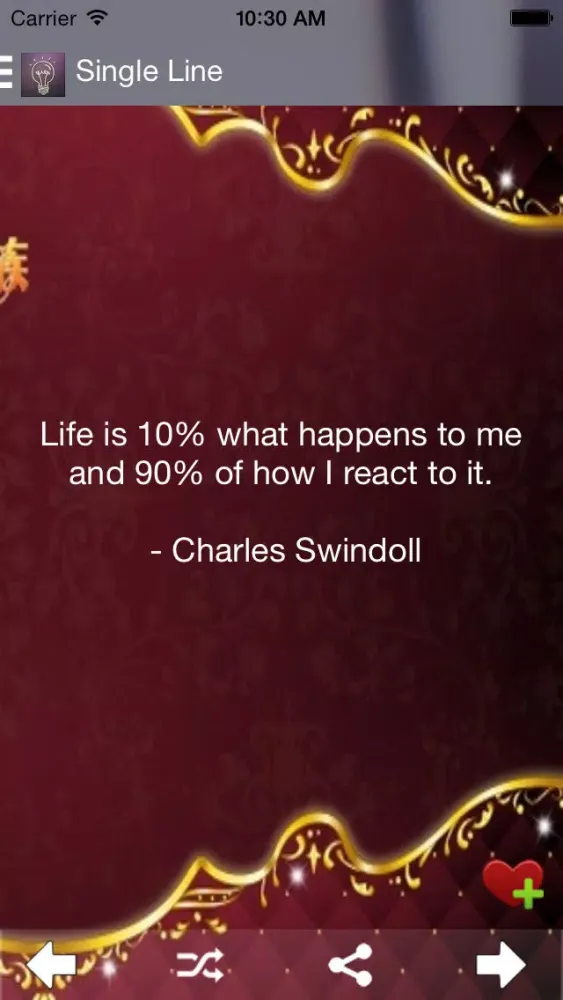 Carrier 10:30 AM

Single Line

Life is 10% what happens to me and 90% of how I react to it.

- Charles Swindoll